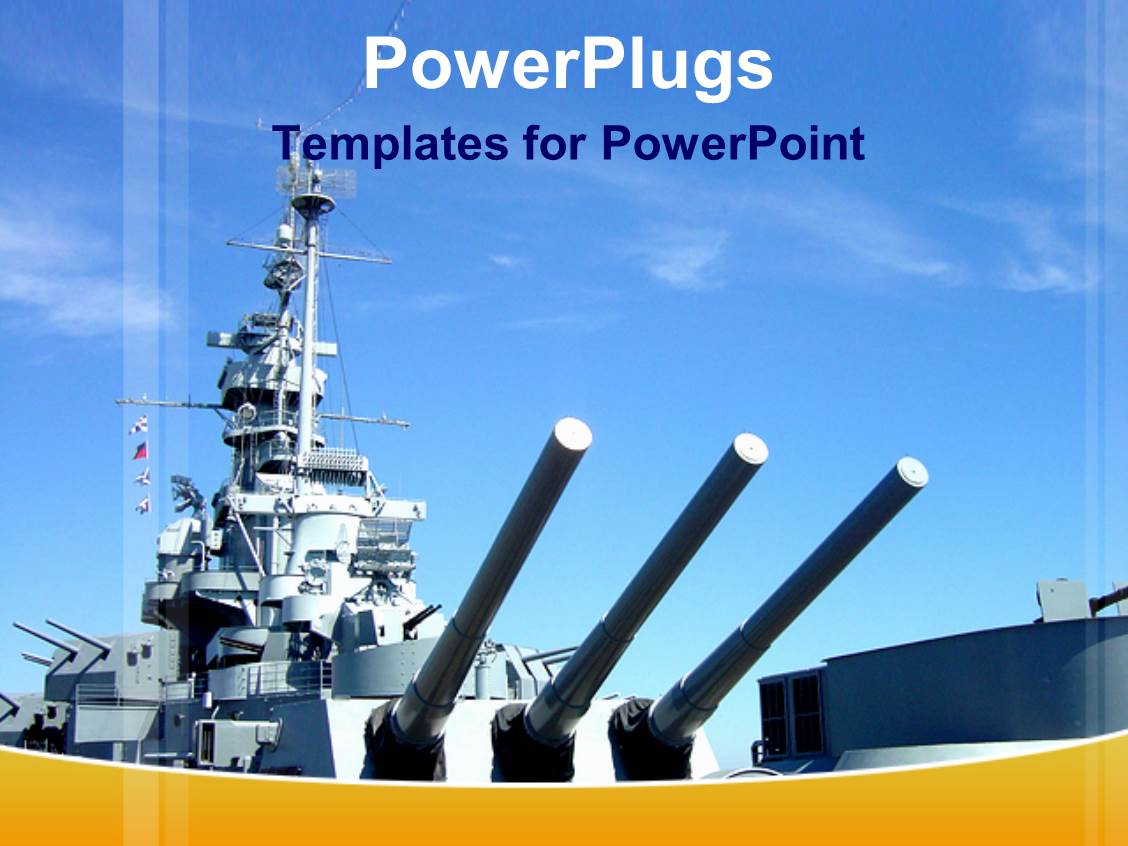 PowerPlugs
Templates for PowerPoint